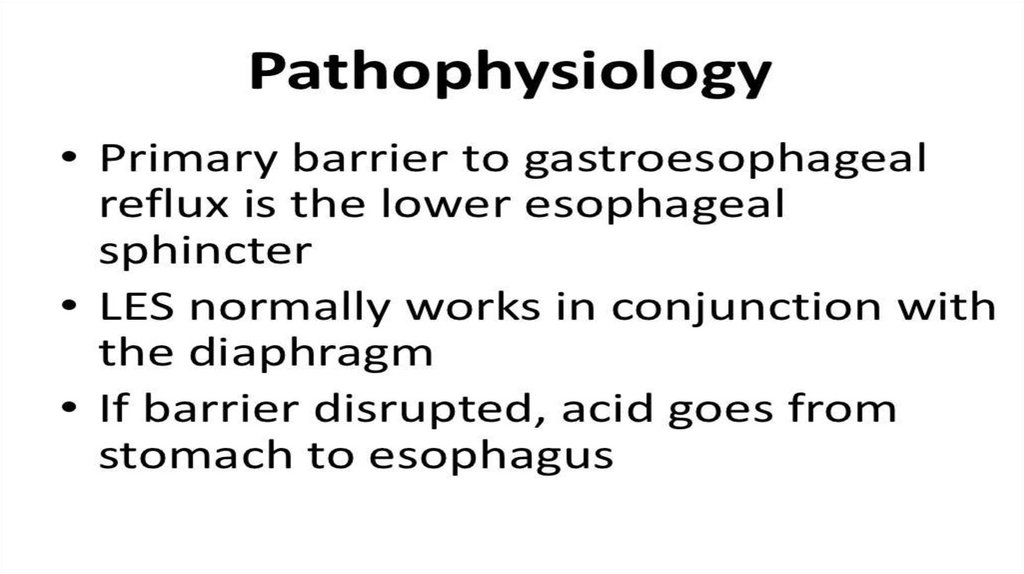 Pathophysiology

• Primary barrier to gastroesophageal reflux is the lower esophageal sphincter

• LES normally works in conjunction with the diaphragm

• If barrier disrupted, acid goes from stomach to esophagus